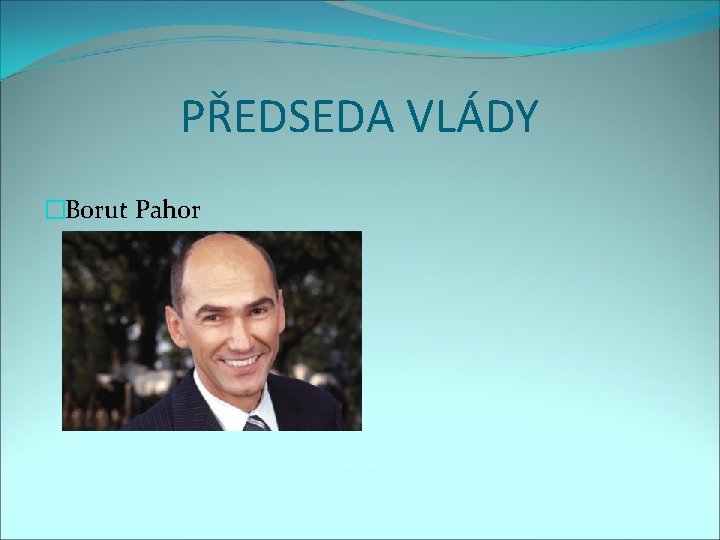 PŘEDSEDA VLÁDY

Borut Pahor